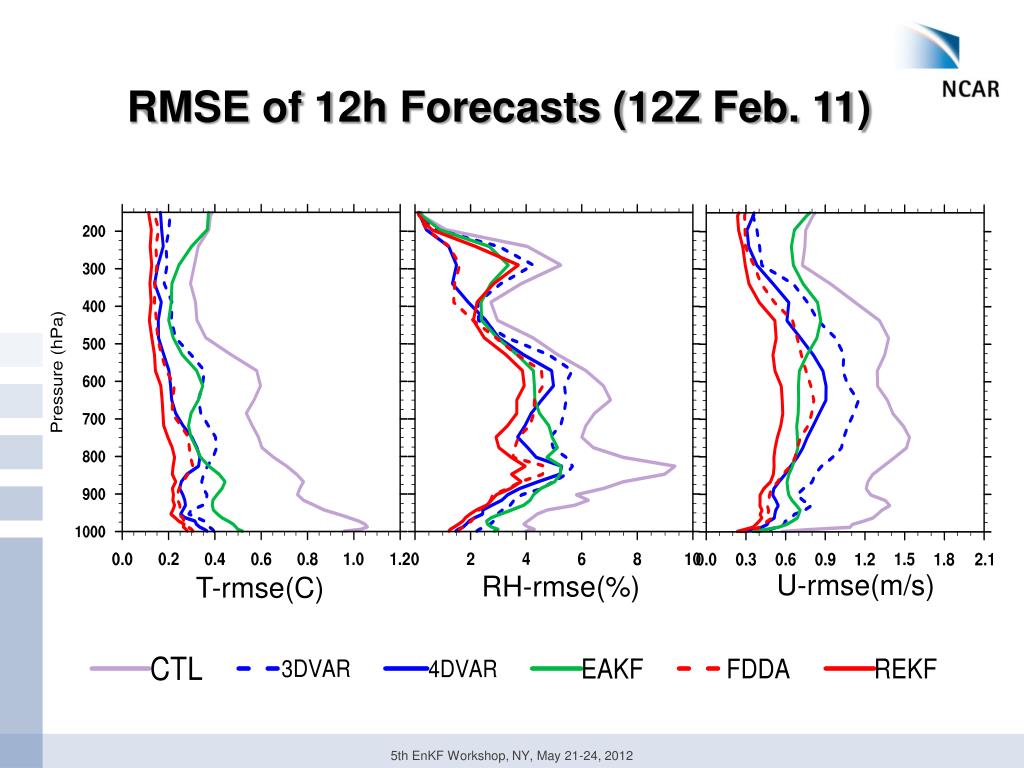 NCAR

RMSE of 12h Forecasts (12Z Feb. 11)

Pressure (hPa)

200
300
400
500
600
700
800
900
1000

0.0 0.2 0.4 0.6 0.8 1.0 1.2
T-rmse(C)

0 2 4 6 8 10
RH-rmse(%)

0.0 0.3 0.6 0.9 1.2 1.5 1.8 2.1
U-rmse(m/s)

CTL
3DVAR
4DVAR
EAKF
FDDA
REKF

5th EnKF Workshop, NY, May 21-24, 2012